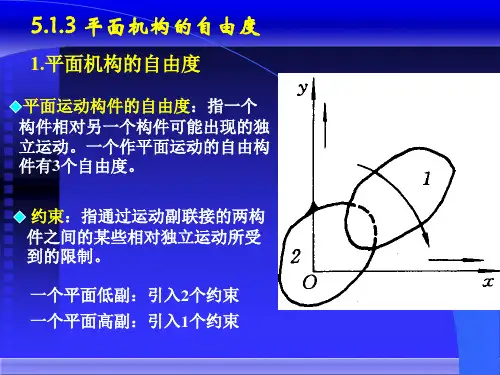 5.1.3 平面机构的自由度

1.平面机构的自由度

◆平面运动构件的自由度：指一个构件相对另一个构件可能出现的独立运动。一个作平面运动的自由构件有3个自由度。

◆ 约束：指通过运动副联接的两构件之间的某些相对独立运动所受到的限制。

一个平面低副：引入2个约束

一个平面高副：引入1个约束

y

1

2

O

x